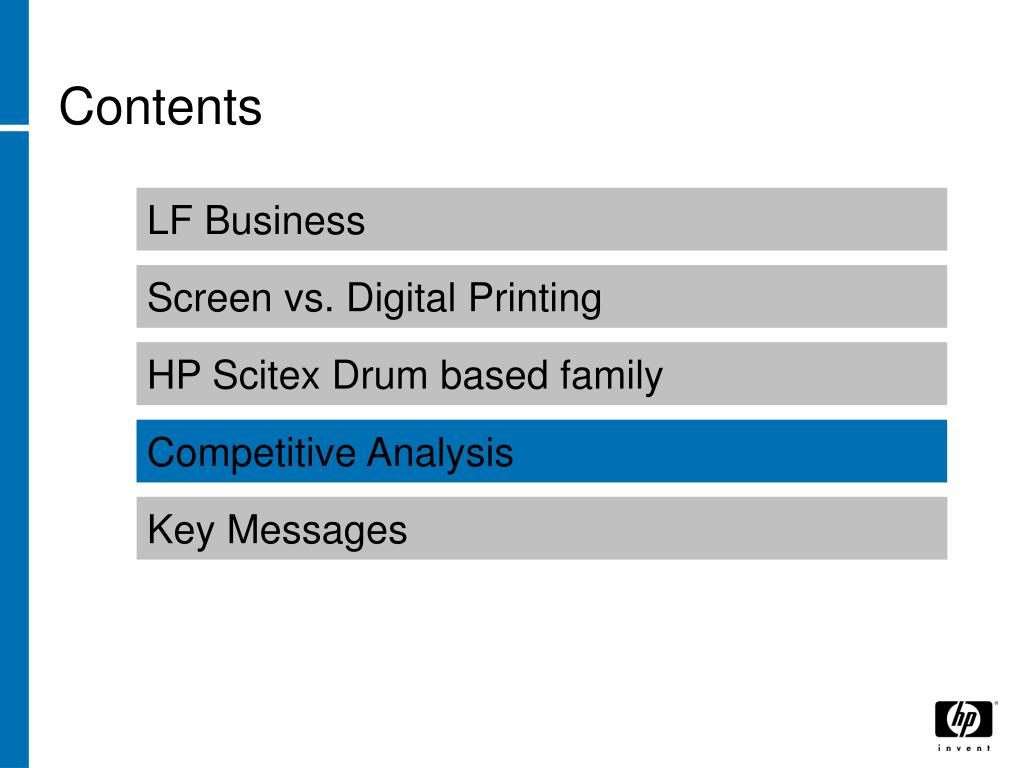 Contents

LF Business

Screen vs. Digital Printing

HP Scitex Drum based family

Competitive Analysis

Key Messages

hp
invent